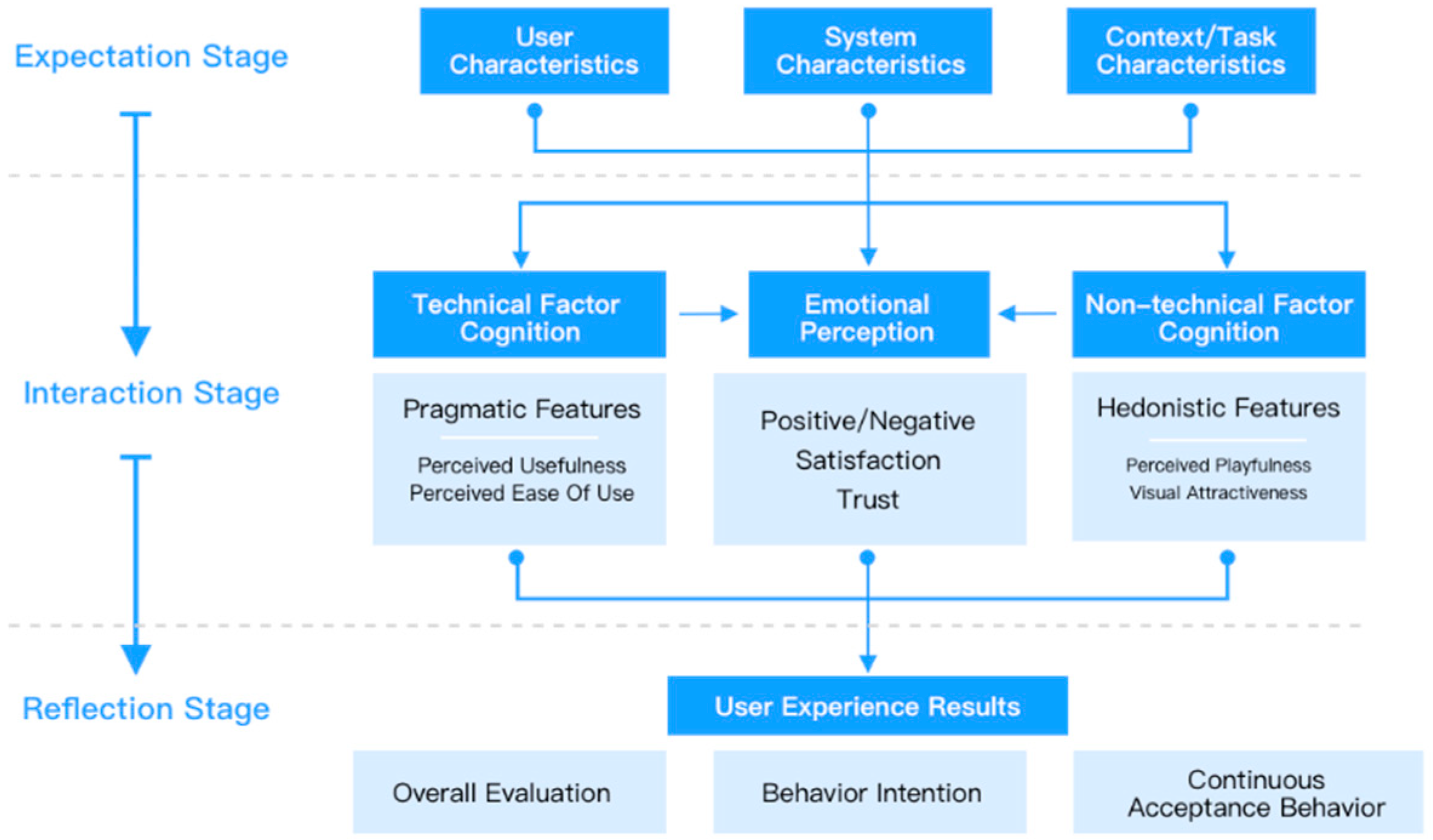 Expectation Stage

User Characteristics

System Characteristics

Context/Task Characteristics

Interaction Stage

Technical Factor Cognition

Emotional Perception

Non-technical Factor Cognition

Pragmatic Features

Perceived Usefulness
Perceived Ease Of Use

Positive/Negative
Satisfaction
Trust

Hedonistic Features

Perceived Playfulness
Visual Attractiveness

Reflection Stage

User Experience Results

Overall Evaluation

Behavior Intention

Continuous Acceptance Behavior